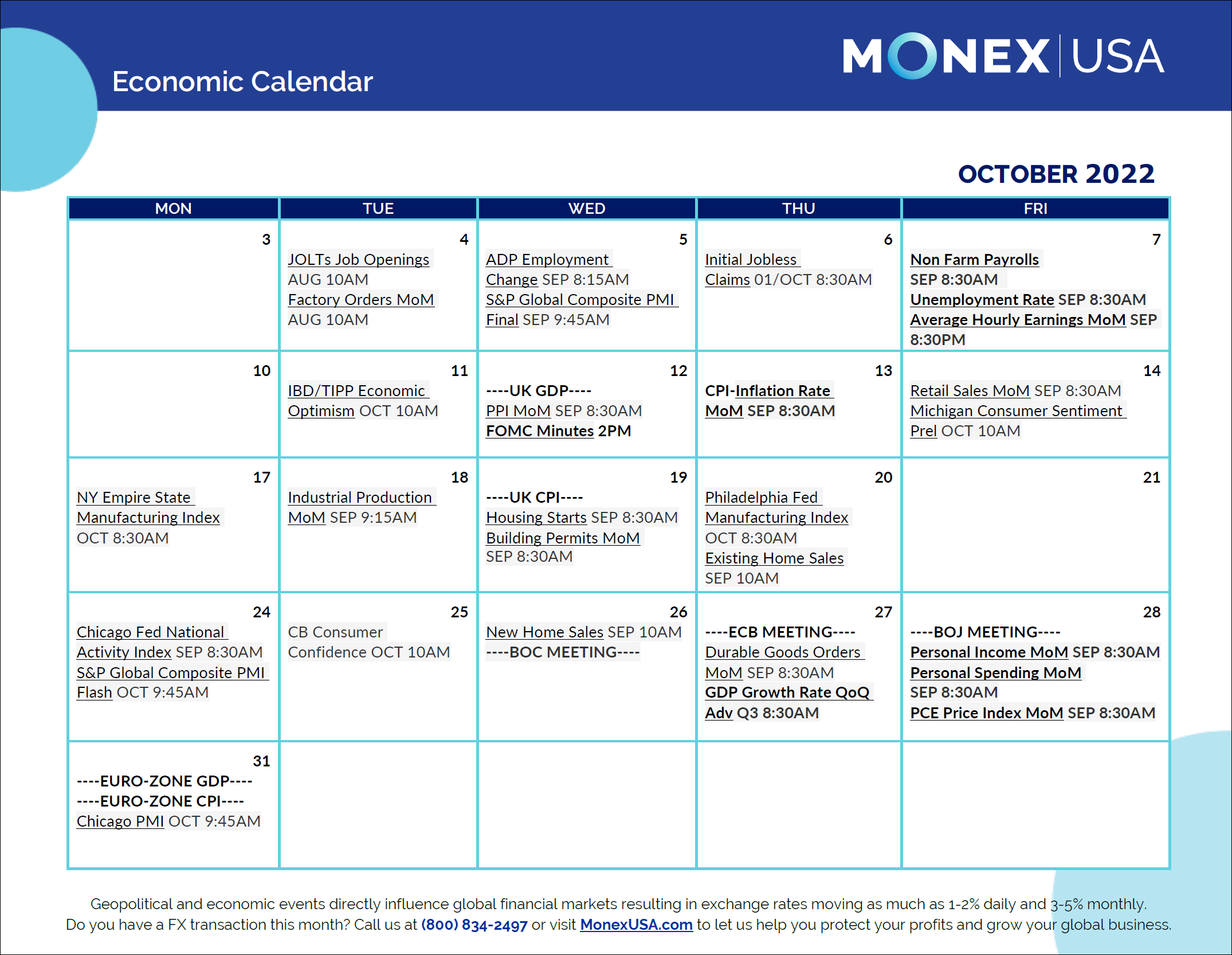 Economic Calendar

MONEX | USA

OCTOBER 2022

| MON | TUE | WED | THU | FRI |
|---|---|---|---|---|
| 3 | 4 JOLTs Job Openings AUG 10AM Factory Orders MoM AUG 10AM | 5 ADP Employment Change SEP 8:15AM S&P Global Composite PMI Final SEP 9:45AM | 6 Initial Jobless Claims 01/OCT 8:30AM | 7 Non Farm Payrolls SEP 8:30AM Unemployment Rate SEP 8:30AM Average Hourly Earnings MoM SEP 8:30PM |
| 10 | 11 IBD/TIPP Economic Optimism OCT 10AM | 12 ----UK GDP---- PPI MoM SEP 8:30AM FOMC Minutes 2PM | 13 CPI-Inflation Rate MoM SEP 8:30AM | 14 Retail Sales MoM SEP 8:30AM Michigan Consumer Sentiment Prel OCT 10AM |
| 17 NY Empire State Manufacturing Index OCT 8:30AM | 18 Industrial Production MoM SEP 9:15AM | 19 ----UK CPI---- Housing Starts SEP 8:30AM Building Permits MoM SEP 8:30AM | 20 Philadelphia Fed Manufacturing Index OCT 8:30AM Existing Home Sales SEP 10AM | 21 |
| 24 Chicago Fed National Activity Index SEP 8:30AM S&P Global Composite PMI Flash OCT 9:45AM | 25 CB Consumer Confidence OCT 10AM | 26 New Home Sales SEP 10AM ----BOC MEETING---- | 27 ----ECB MEETING---- Durable Goods Orders MoM SEP 8:30AM GDP Growth Rate QoQ Adv Q3 8:30AM | 28 ----BOJ MEETING---- Personal Income MoM SEP 8:30AM Personal Spending MoM SEP 8:30AM PCE Price Index MoM SEP 8:30AM |
| 31 ----EURO-ZONE GDP---- ----EURO-ZONE CPI---- Chicago PMI OCT 9:45AM | | | | |

Geopolitical and economic events directly influence global financial markets resulting in exchange rates moving as much as 1-2% daily and 3-5% monthly. Do you have a FX transaction this month? Call us at (800) 834-2497 or visit MonexUSA.com to let us help you protect your profits and grow your global business.